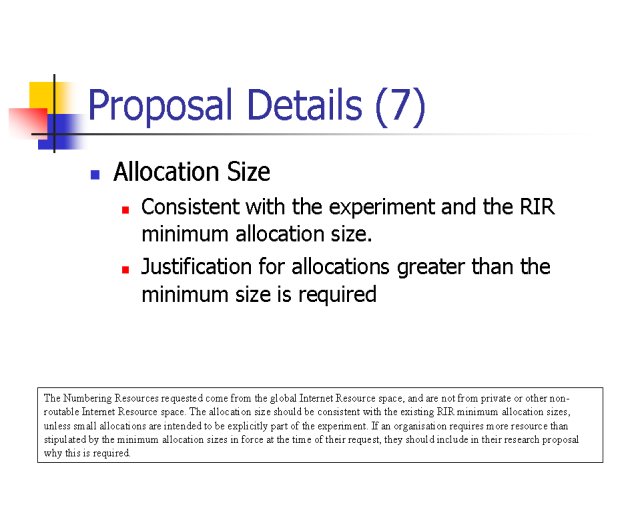 Proposal Details (7)

Allocation Size

Consistent with the experiment and the RIR minimum allocation size.

Justification for allocations greater than the minimum size is required

The Numbering Resources requested come from the global Internet Resource space, and are not from private or other non-routable Internet Resource space. The allocation size should be consistent with the existing RIR minimum allocation sizes, unless small allocations are intended to be explicitly part of the experiment. If an organisation requires more resource than stipulated by the minimum allocation sizes in force at the time of their request, they should include in their research proposal why this is required.